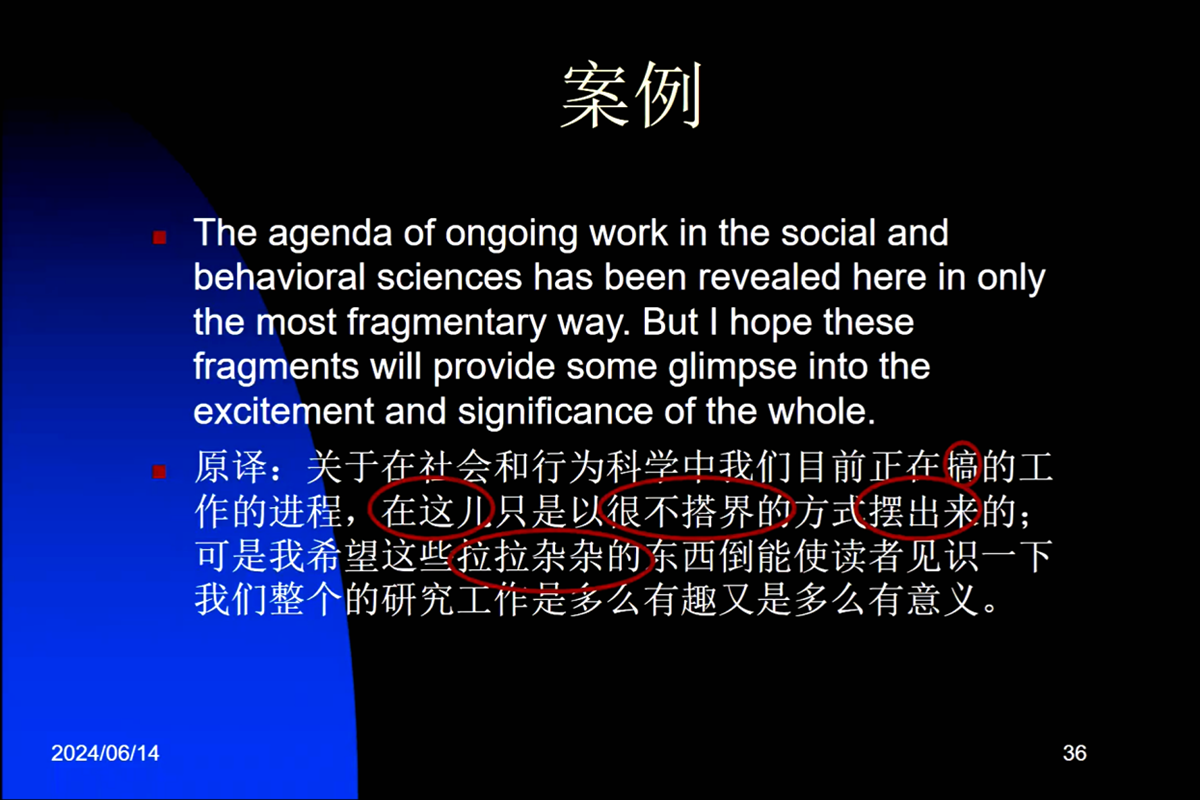 案例

The agenda of ongoing work in the social and behavioral sciences has been revealed here in only the most fragmentary way. But I hope these fragments will provide some glimpse into the excitement and significance of the whole.

原译：关于在社会和行为科学中我们目前正在搞的工作的进程，在这儿只是以很不搭界的方式摆出来的；可是我希望这些拉拉杂杂的东西倒能使读者见识一下我们整个的研究工作是多么有趣又是多么有意义。

2024/06/14

36